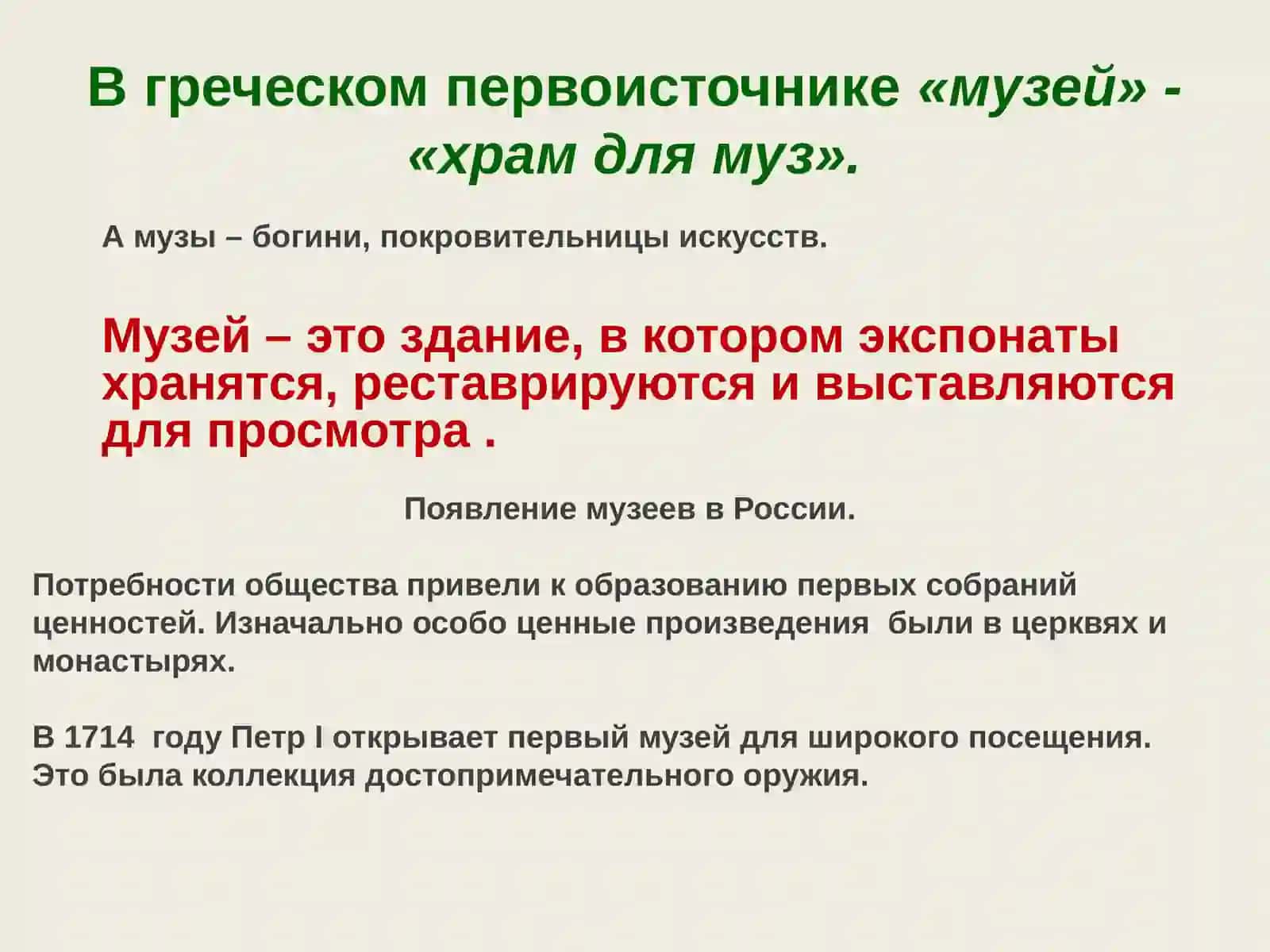 В греческом первоисточнике «музей» - «храм для муз».

А музы – богини, покровительницы искусств.

Музей – это здание, в котором экспонаты хранятся, реставрируются и выставляются для просмотра .

Появление музеев в России.

Потребности общества привели к образованию первых собраний ценностей. Изначально особо ценные произведения были в церквях и монастырях.

В 1714 году Петр I открывает первый музей для широкого посещения. Это была коллекция достопримечательного оружия.